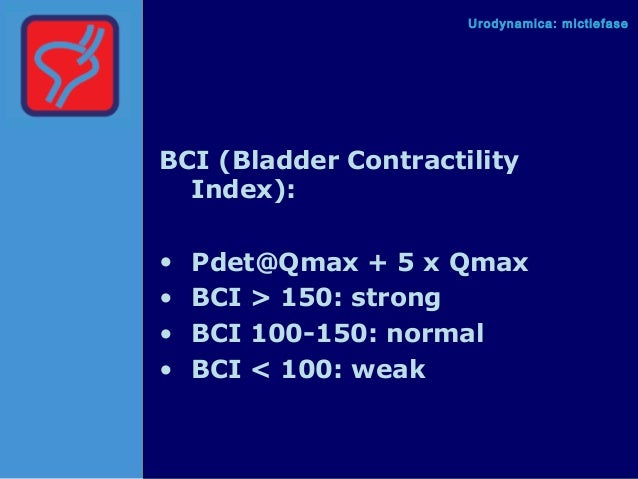 Urodynamica: mictiefase

BCI (Bladder Contractility Index):

• Pdet@Qmax + 5 x Qmax
• BCI > 150: strong
• BCI 100-150: normal
• BCI < 100: weak